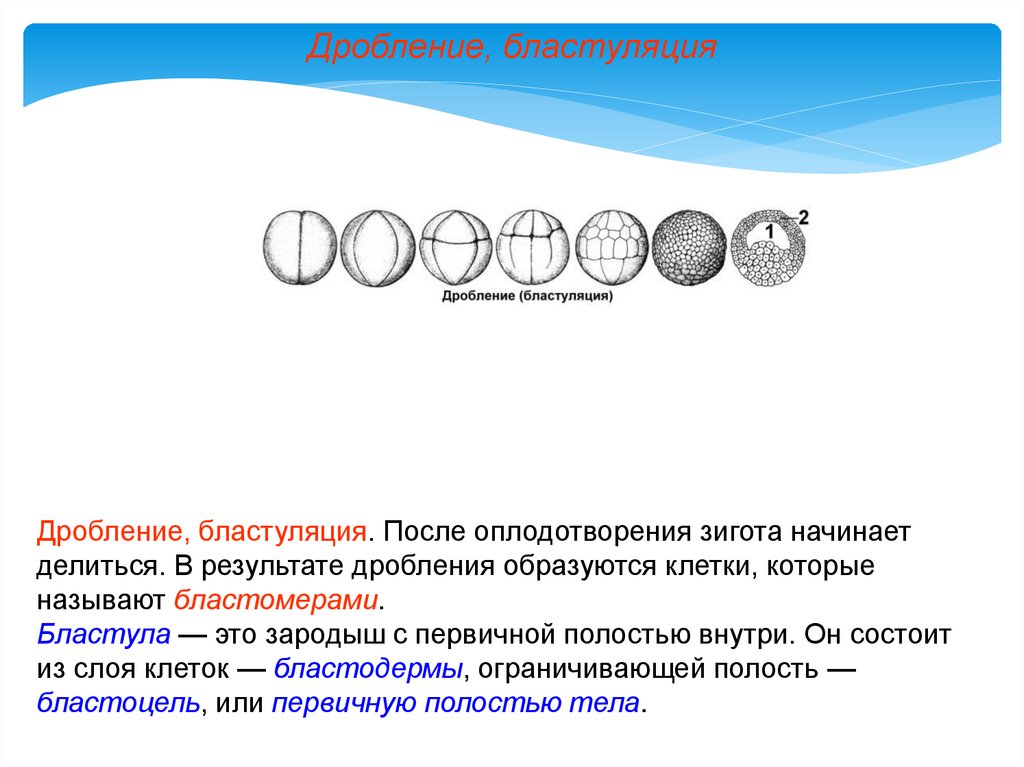 Дробление, бластуляция

2
1
Дробление (бластуляция)

Дробление, бластуляция. После оплодотворения зигота начинает делиться. В результате дробления образуются клетки, которые называют бластомерами.
Бластула — это зародыш с первичной полостью внутри. Он состоит из слоя клеток — бластодермы, ограничивающей полость — бластоцель, или первичную полостью тела.